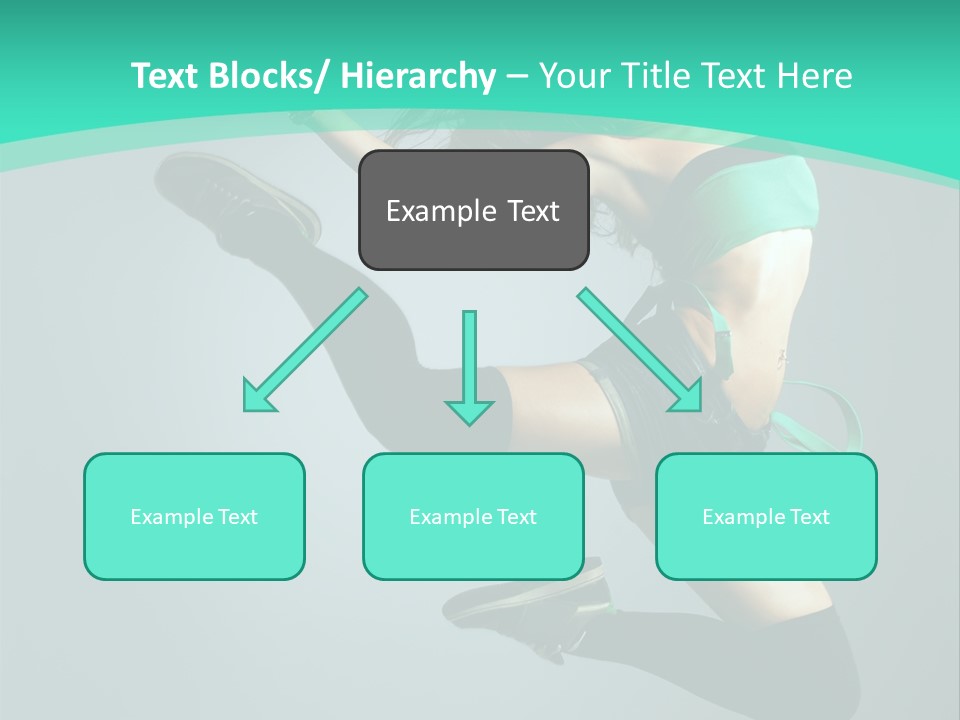 Text Blocks/ Hierarchy – Your Title Text Here

Example Text

Example Text

Example Text

Example Text